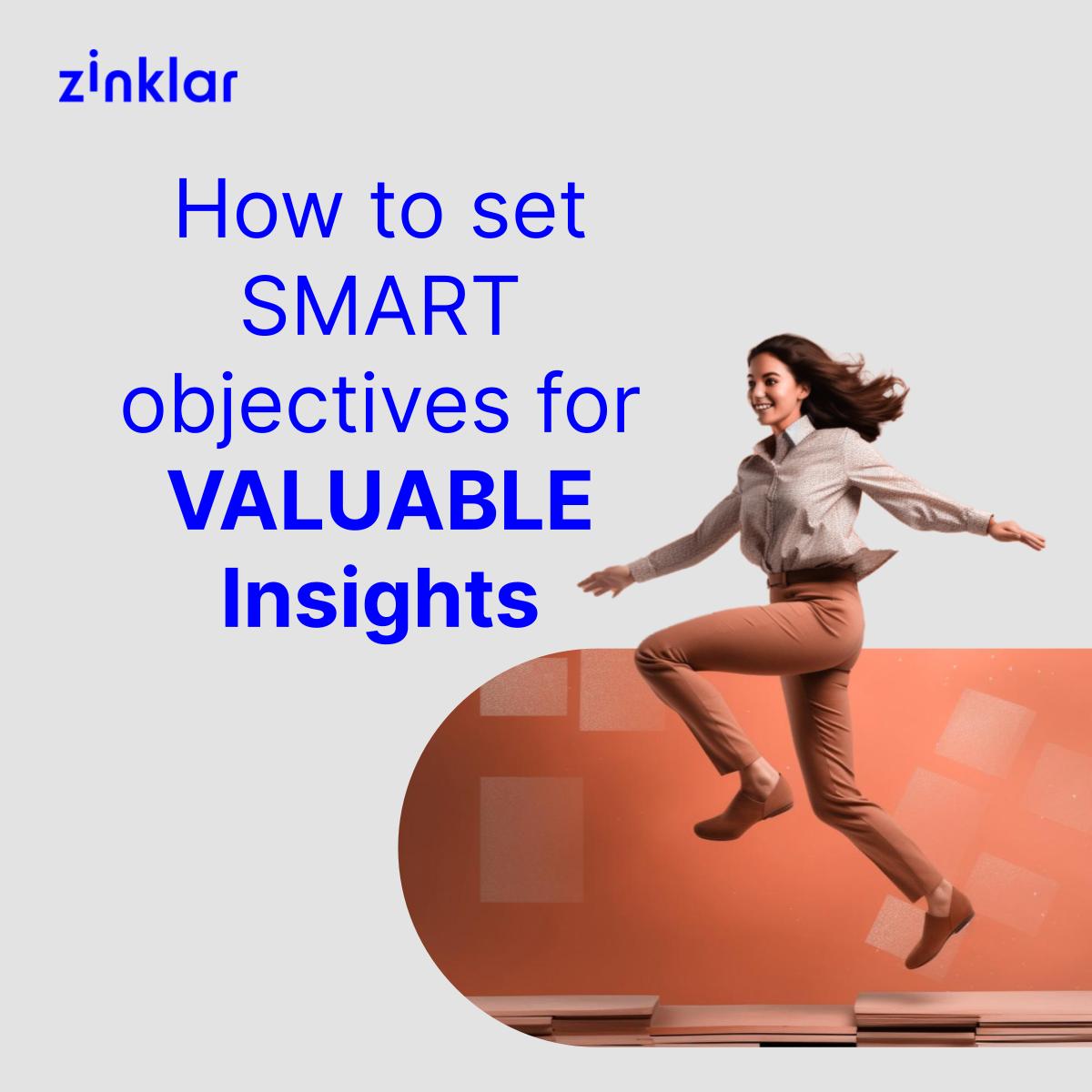 zinklar

How to set SMART objectives for VALUABLE Insights